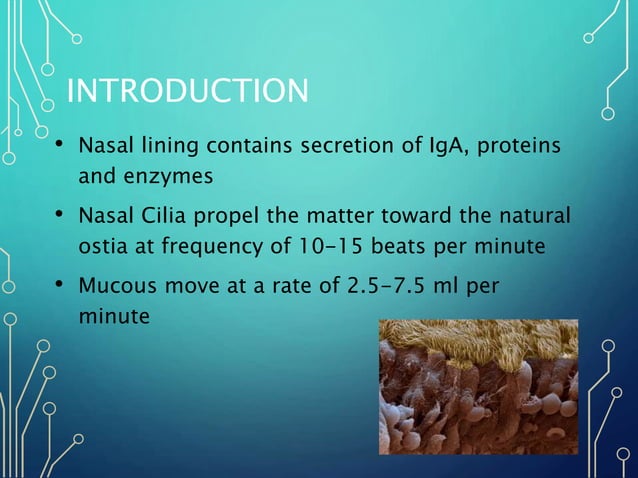 INTRODUCTION

• Nasal lining contains secretion of IgA, proteins and enzymes

• Nasal Cilia propel the matter toward the natural ostia at frequency of 10-15 beats per minute

• Mucous move at a rate of 2.5-7.5 ml per minute